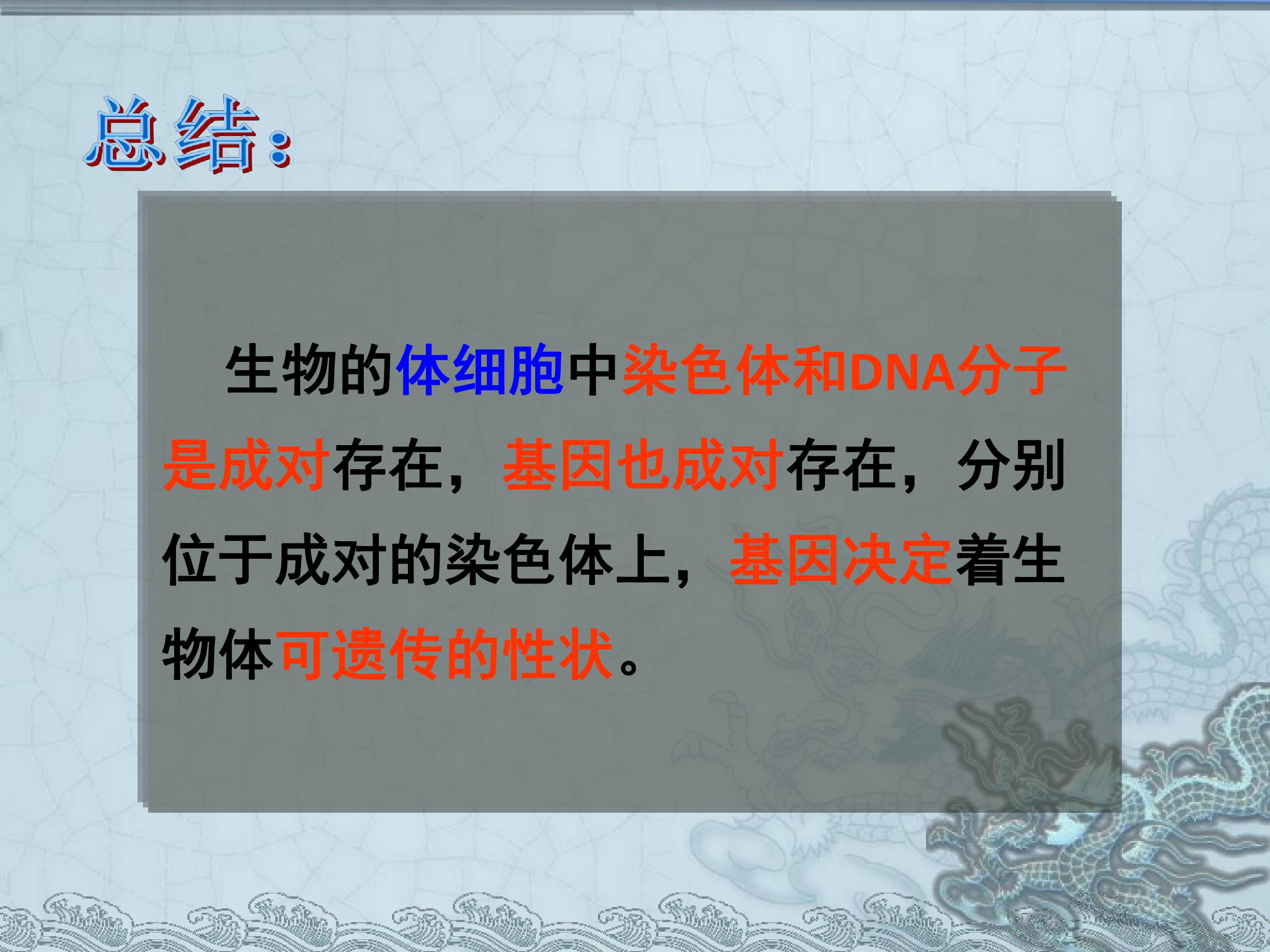 总结:

生物的体细胞中染色体和DNA分子是成对存在，基因也成对存在，分别位于成对的染色体上，基因决定着生物体可遗传的性状。